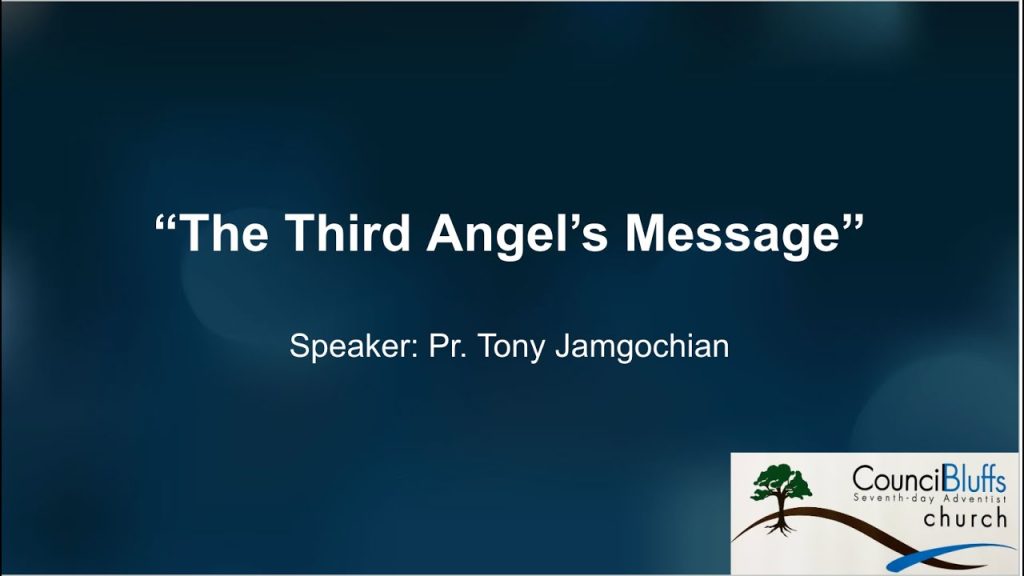 “The Third Angel’s Message”

Speaker: Pr. Tony Jamgochian

CounciBluffs
Seventh-day Adventist
church